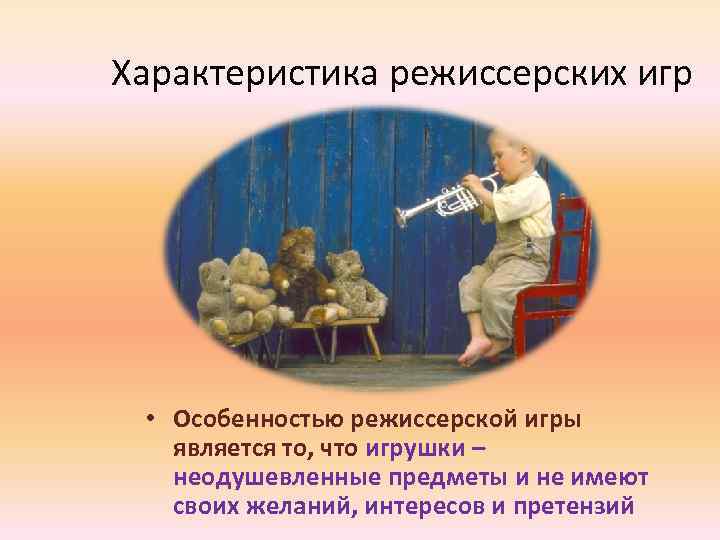 Характеристика режиссерских игр

• Особенностью режиссерской игры является то, что игрушки – неодушевленные предметы и не имеют своих желаний, интересов и претензий